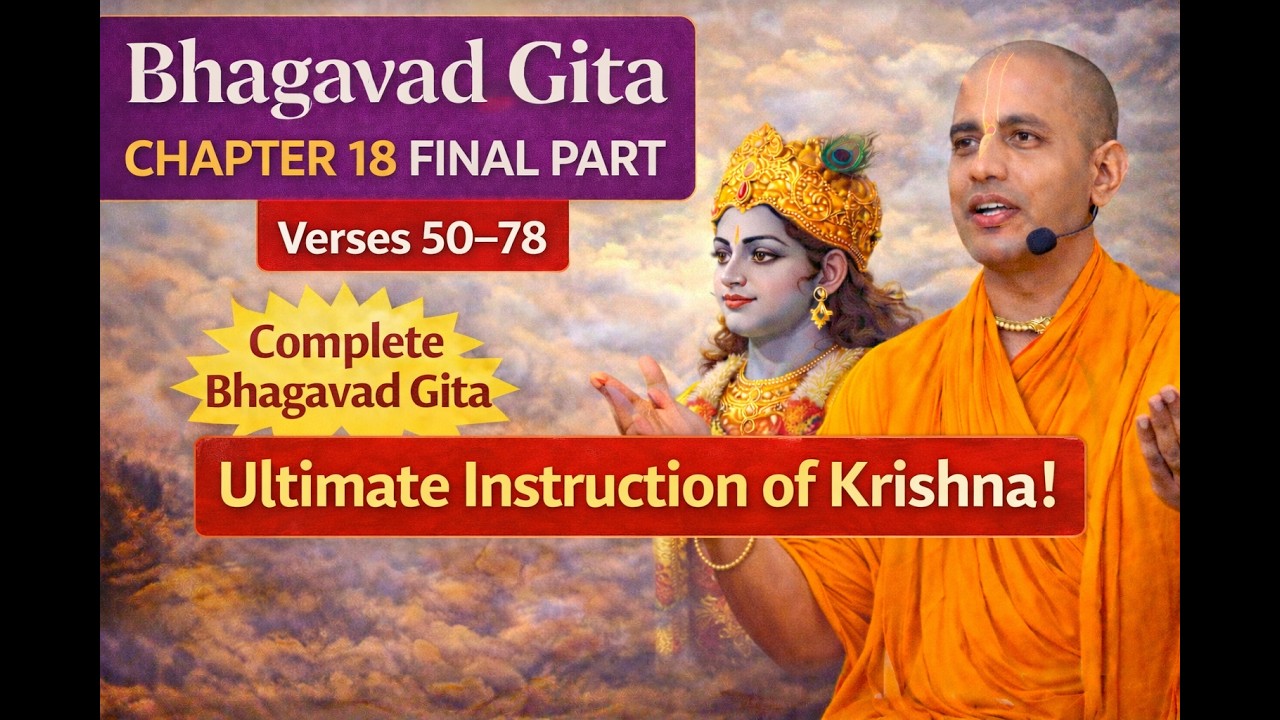 Bhagavad Gita
CHAPTER 18 FINAL PART
Verses 50–78
Complete Bhagavad Gita
Ultimate Instruction of Krishna!